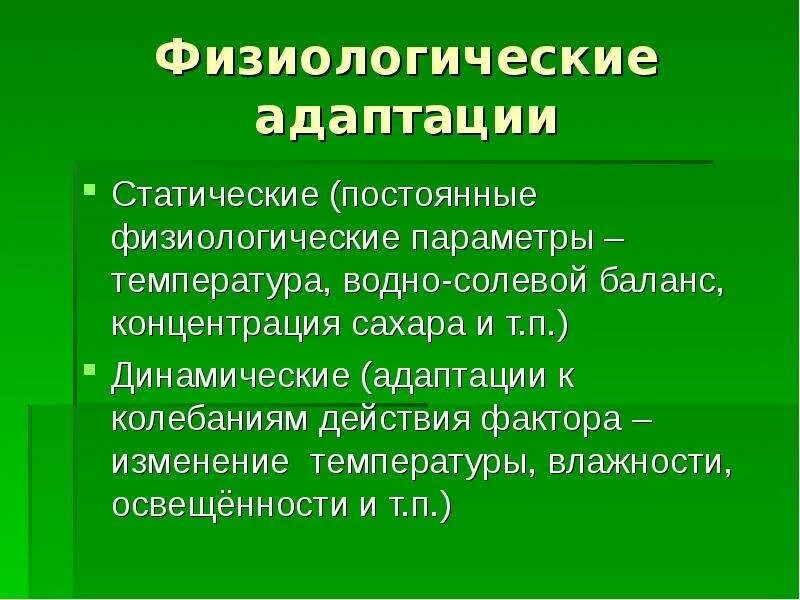 Физиологические адаптации

Статические (постоянные физиологические параметры – температура, водно-солевой баланс, концентрация сахара и т.п.)

Динамические (адаптации к колебаниям действия фактора – изменение температуры, влажности, освещённости и т.п.)